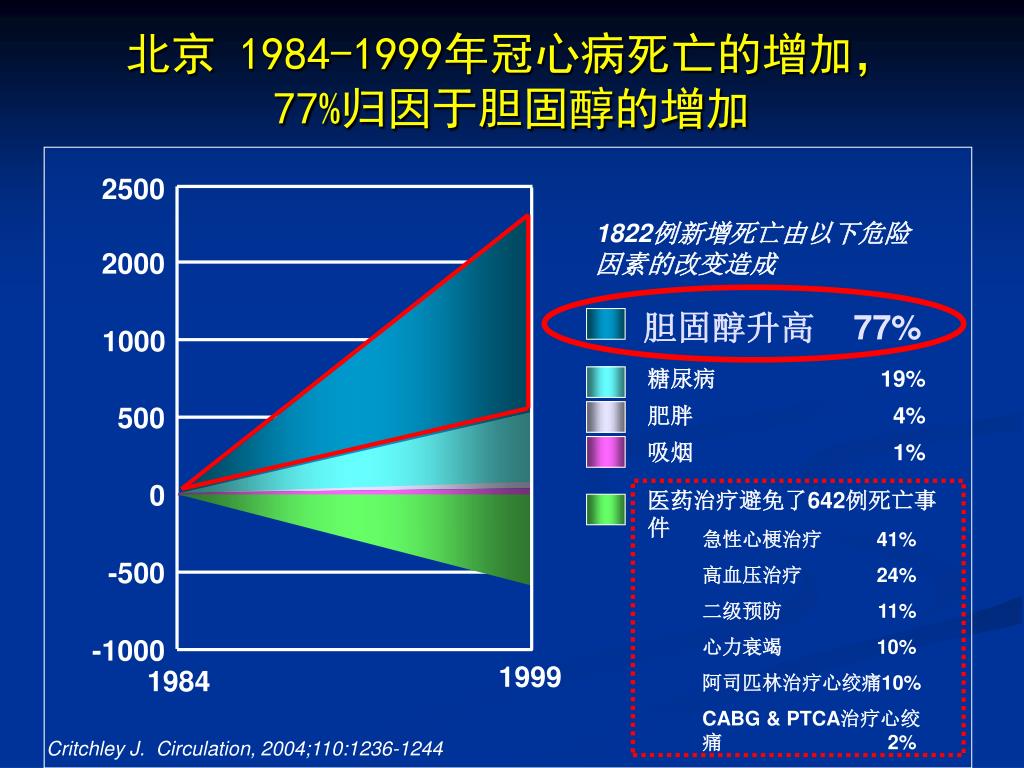 北京 1984-1999年冠心病死亡的增加，77%归因于胆固醇的增加

2500
2000
1000
500
0
-500
-1000
1984
1999

1822例新增死亡由以下危险因素的改变造成

胆固醇升高 77%
糖尿病 19%
肥胖 4%
吸烟 1%

医药治疗避免了642例死亡事件
急性心梗治疗 41%
高血压治疗 24%
二级预防 11%
心力衰竭 10%
阿司匹林治疗心绞痛10%
CABG & PTCA治疗心绞痛 2%

Critchley J. Circulation, 2004;110:1236-1244